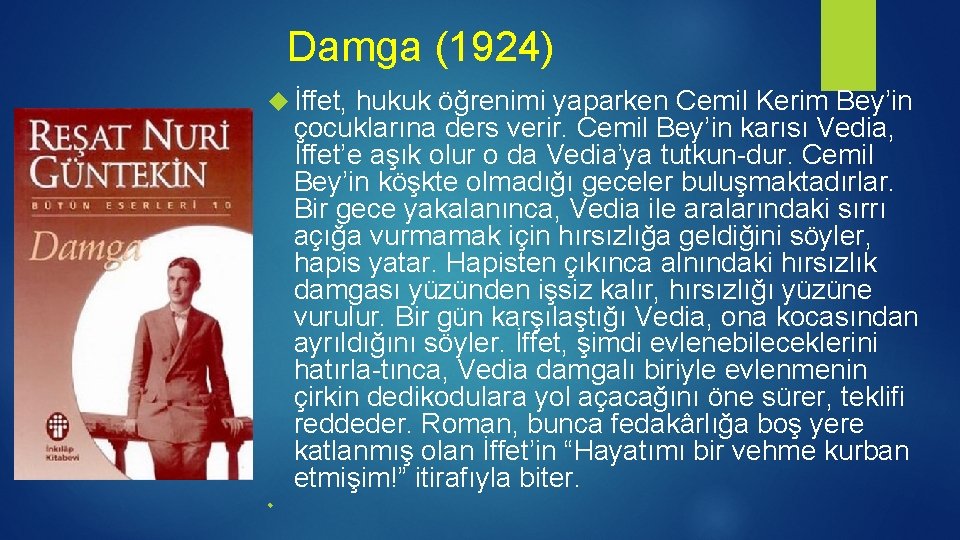 Damga (1924)

REŞAT NURİ GÜNTEKİN
BÜTÜN ESERLERİ 10
Damga
İnkılâp Kitabevi

İffet, hukuk öğrenimi yaparken Cemil Kerim Bey'in çocuklarına ders verir. Cemil Bey'in karısı Vedia, İffet'e aşık olur o da Vedia'ya tutkun-dur. Cemil Bey'in köşkte olmadığı geceler buluşmaktadırlar. Bir gece yakalanınca, Vedia ile aralarındaki sırrı açığa vurmamak için hırsızlığa geldiğini söyler, hapis yatar. Hapisten çıkınca alnındaki hırsızlık damgası yüzünden işsiz kalır, hırsızlığı yüzüne vurulur. Bir gün karşılaştığı Vedia, ona kocasından ayrıldığını söyler. İffet, şimdi evlenebileceklerini hatırla-tınca, Vedia damgalı biriyle evlenmenin çirkin dedikodulara yol açacağını öne sürer, teklifi reddeder. Roman, bunca fedakârlığa boş yere katlanmış olan İffet'in "Hayatımı bir vehme kurban etmişim!" itirafıyla biter.